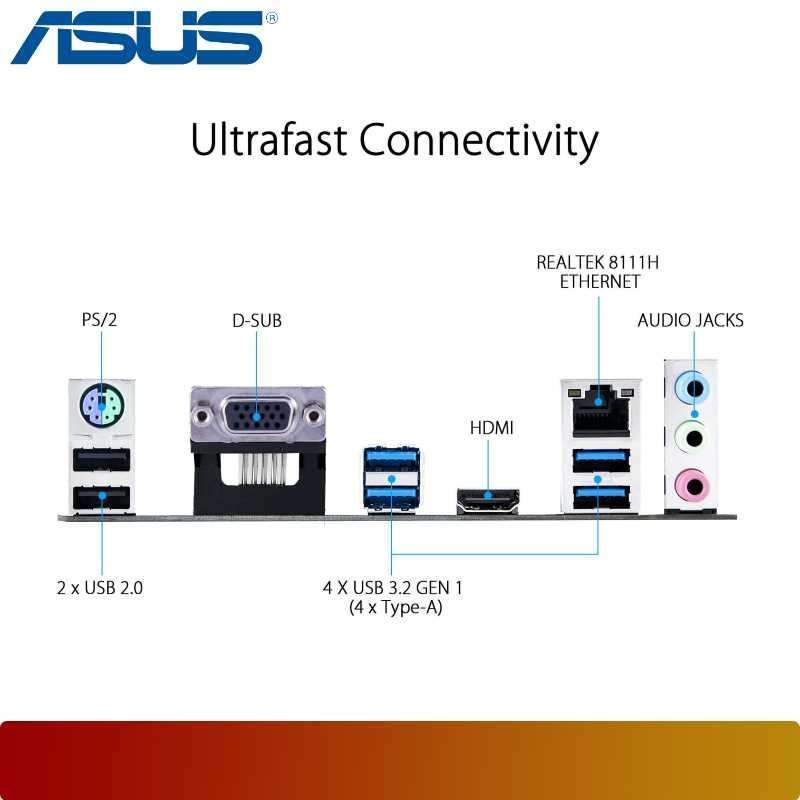 ASUS®

Ultrafast Connectivity

REALTEK 8111H ETHERNET

PS/2

D-SUB

AUDIO JACKS

HDMI

2 x USB 2.0

4 X USB 3.2 GEN 1 (4 x Type-A)